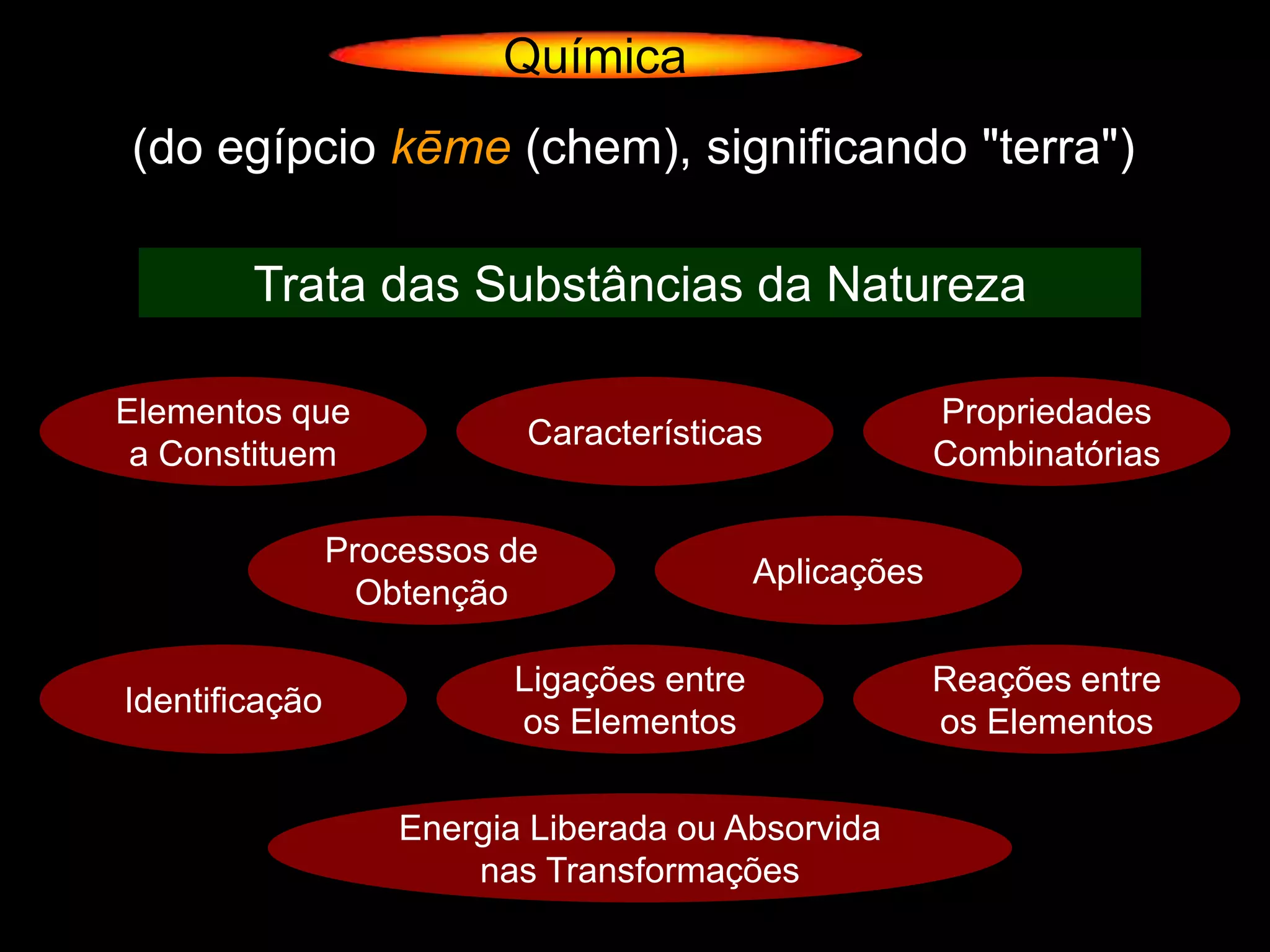 Química

(do egípcio kēme (chem), significando "terra")

Trata das Substâncias da Natureza

Elementos que a Constituem

Características

Propriedades Combinatórias

Processos de Obtenção

Aplicações

Identificação

Ligações entre os Elementos

Reações entre os Elementos

Energia Liberada ou Absorvida nas Transformações